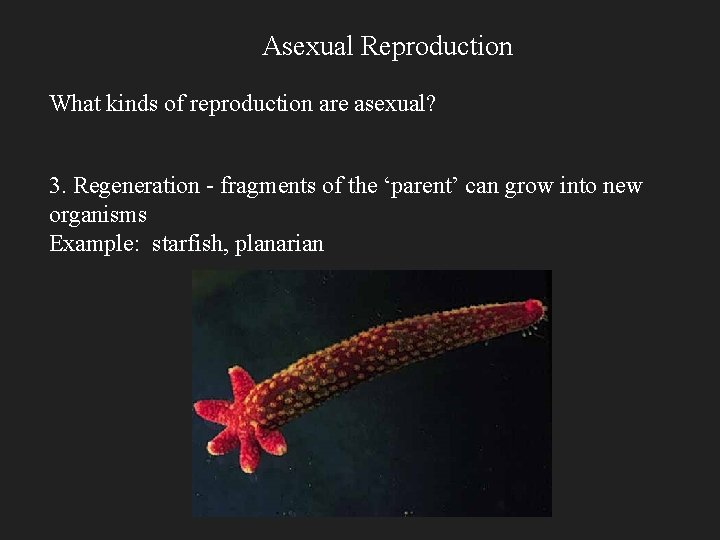 Asexual Reproduction

What kinds of reproduction are asexual?

3. Regeneration - fragments of the ‘parent’ can grow into new organisms
Example: starfish, planarian